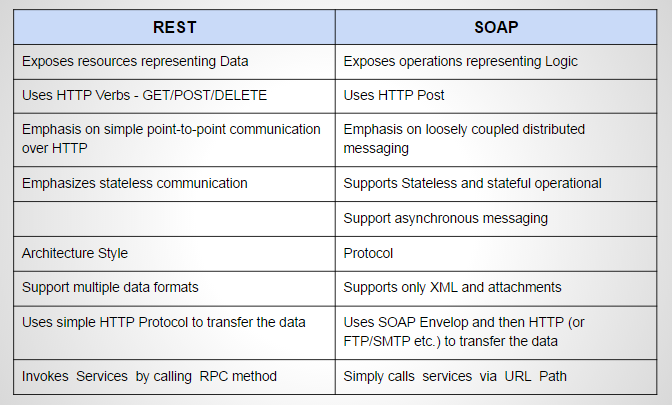 | REST | SOAP |
|---|---|
| Exposes resources representing Data | Exposes operations representing Logic |
| Uses HTTP Verbs - GET/POST/DELETE | Uses HTTP Post |
| Emphasis on simple point-to-point communication over HTTP | Emphasis on loosely coupled distributed messaging |
| Emphasizes stateless communication | Supports Stateless and stateful operational |
| | Support asynchronous messaging |
| Architecture Style | Protocol |
| Support multiple data formats | Supports only XML and attachments |
| Uses simple HTTP Protocol to transfer the data | Uses SOAP Envelop and then HTTP (or FTP/SMTP etc.) to transfer the data |
| Invokes Services by calling RPC method | Simply calls services via URL Path |